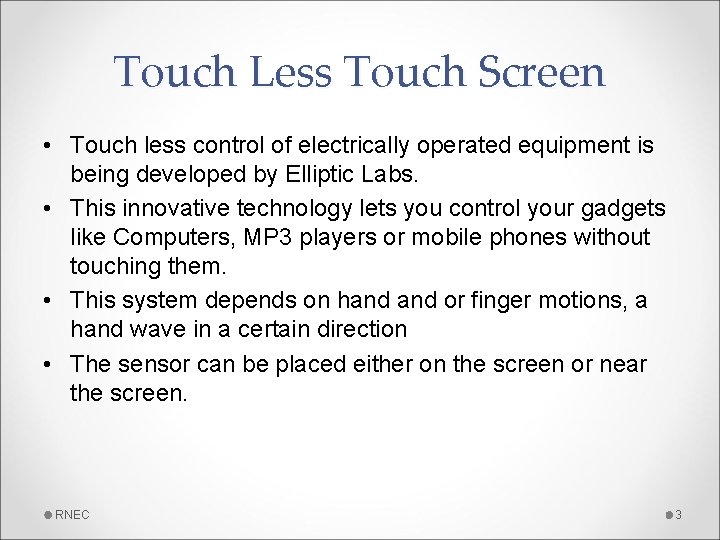 Touch Less Touch Screen

• Touch less control of electrically operated equipment is being developed by Elliptic Labs.

• This innovative technology lets you control your gadgets like Computers, MP3 players or mobile phones without touching them.

• This system depends on hand and or finger motions, a hand wave in a certain direction

• The sensor can be placed either on the screen or near the screen.

RNEC

3